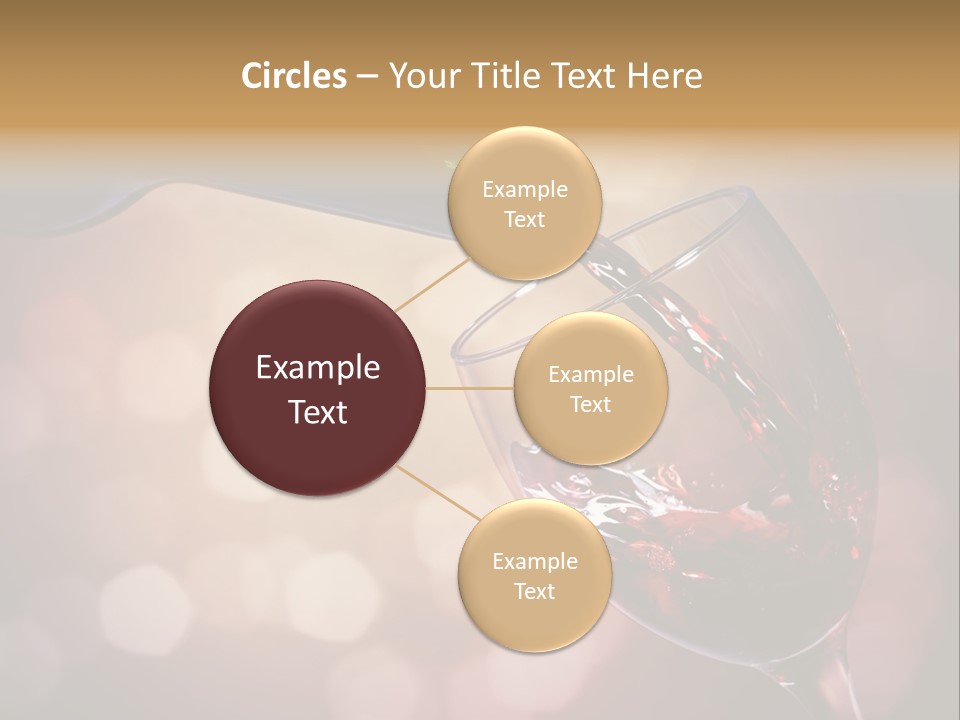 Circles – Your Title Text Here

Example Text

Example Text

Example Text

Example Text